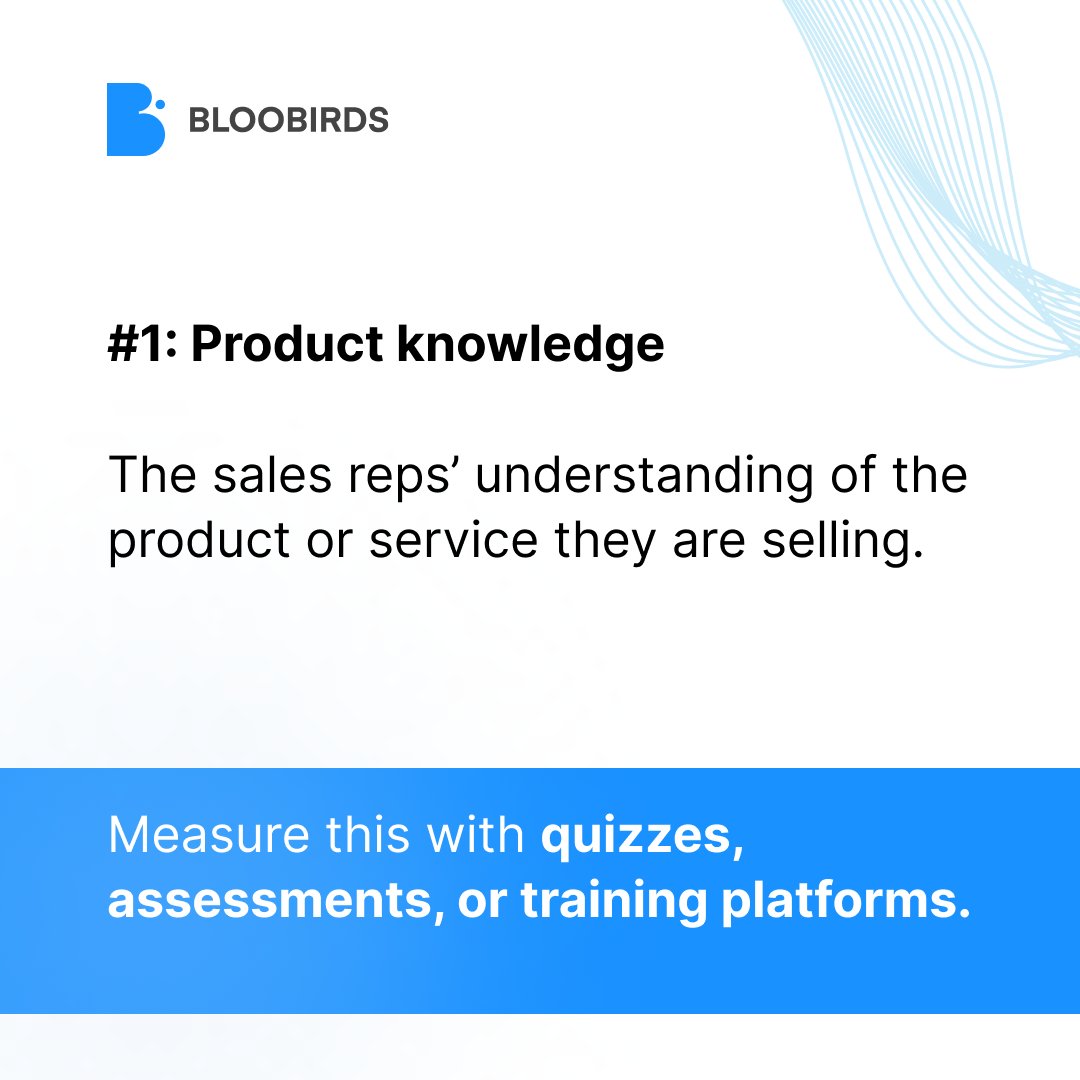 BLOOBIRDS

#1: Product knowledge

The sales reps' understanding of the product or service they are selling.

Measure this with quizzes, assessments, or training platforms.